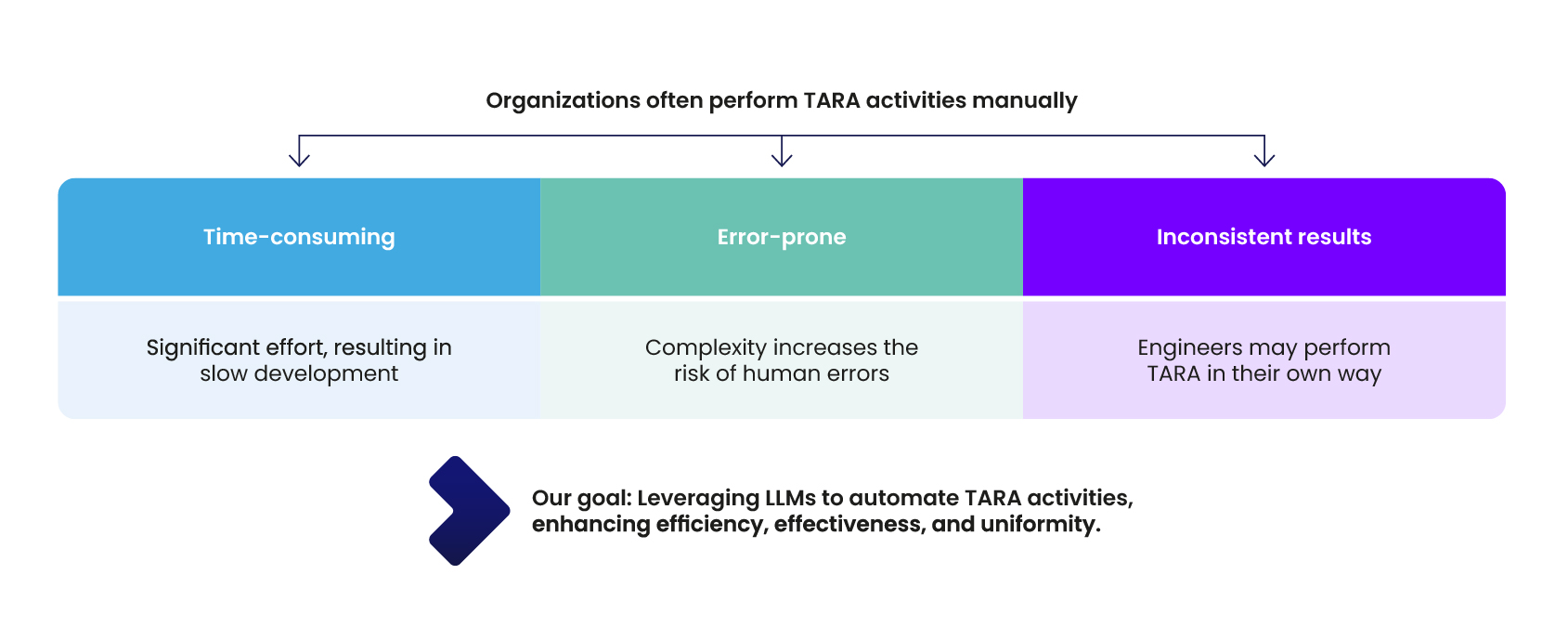 Organizations often perform TARA activities manually

| Time-consuming | Error-prone | Inconsistent results |
|---|---|---|
| Significant effort, resulting in slow development | Complexity increases the risk of human errors | Engineers may perform TARA in their own way |

Our goal: Leveraging LLMs to automate TARA activities, enhancing efficiency, effectiveness, and uniformity.